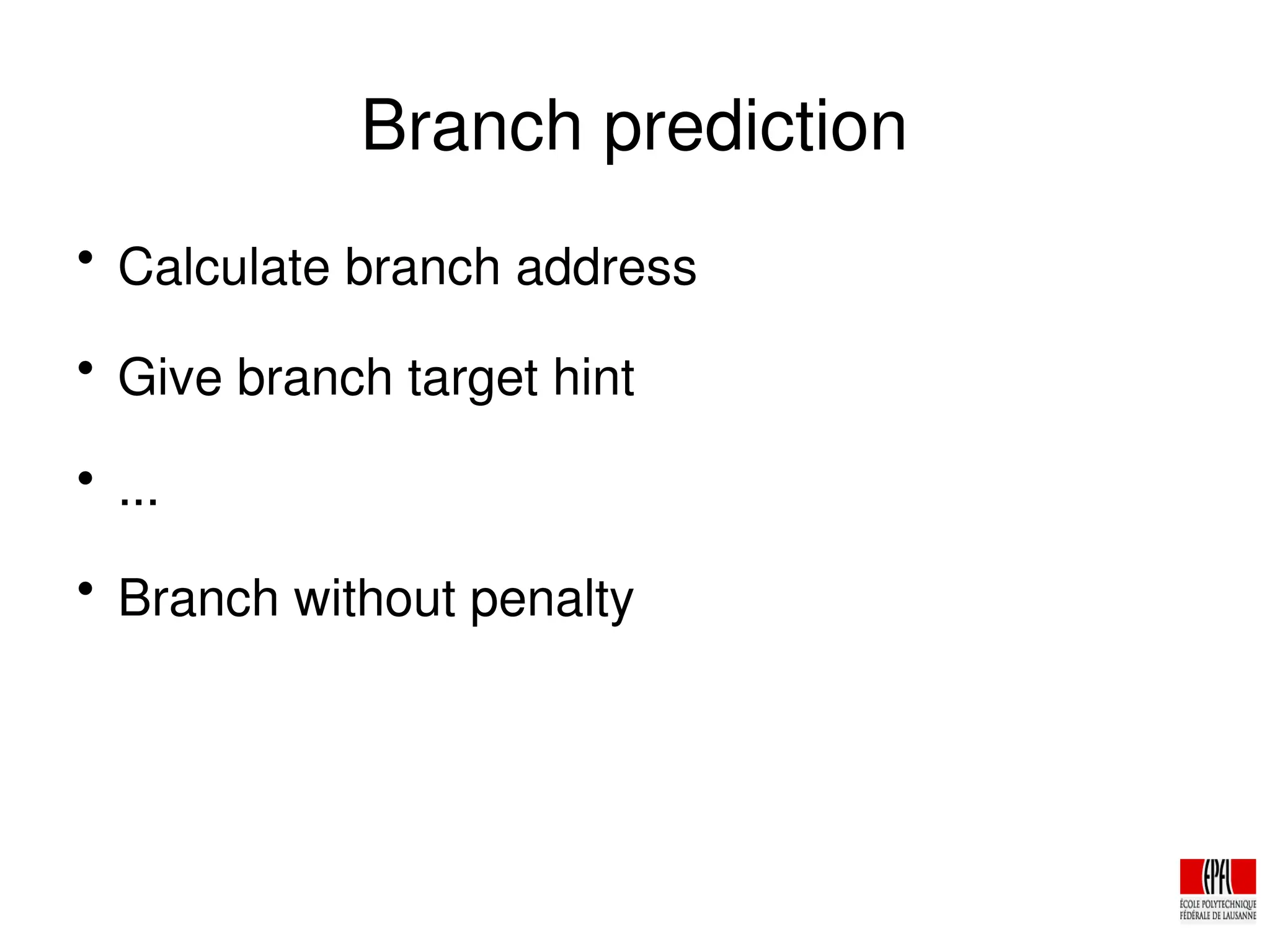 Branch prediction

• Calculate branch address
• Give branch target hint
• ...
• Branch without penalty

EPFL
ÉCOLE POLYTECHNIQUE FÉDÉRALE DE LAUSANNE